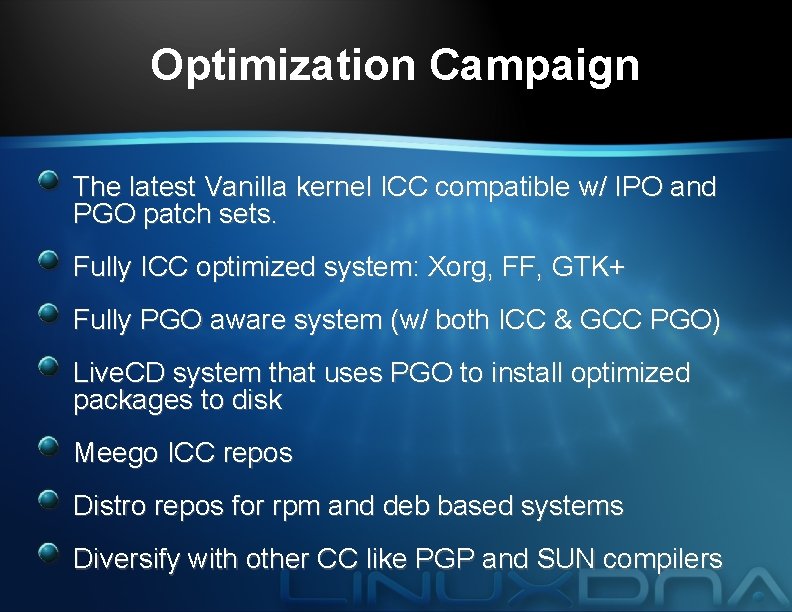 Optimization Campaign

The latest Vanilla kernel ICC compatible w/ IPO and PGO patch sets.

Fully ICC optimized system: Xorg, FF, GTK+

Fully PGO aware system (w/ both ICC & GCC PGO)

LiveCD system that uses PGO to install optimized packages to disk

Meego ICC repos

Distro repos for rpm and deb based systems

Diversify with other CC like PGP and SUN compilers

LINUXDNA